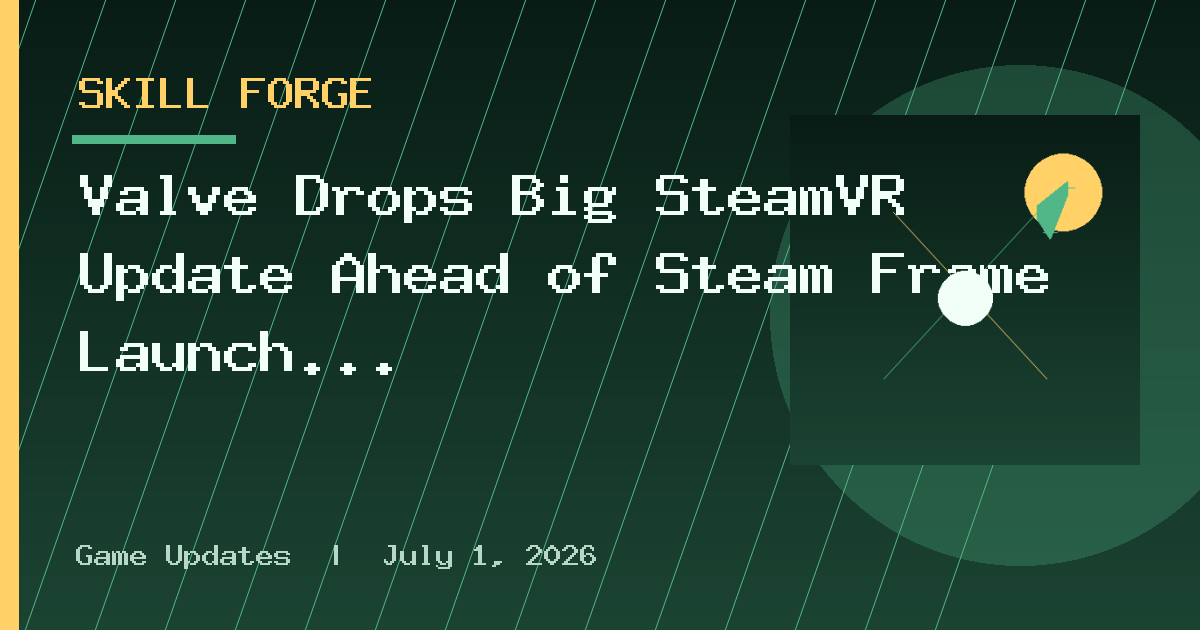 SKILL FORGE

Valve Drops Big SteamVR Update Ahead of Steam Frame Launch...

Game Updates | July 1, 2026